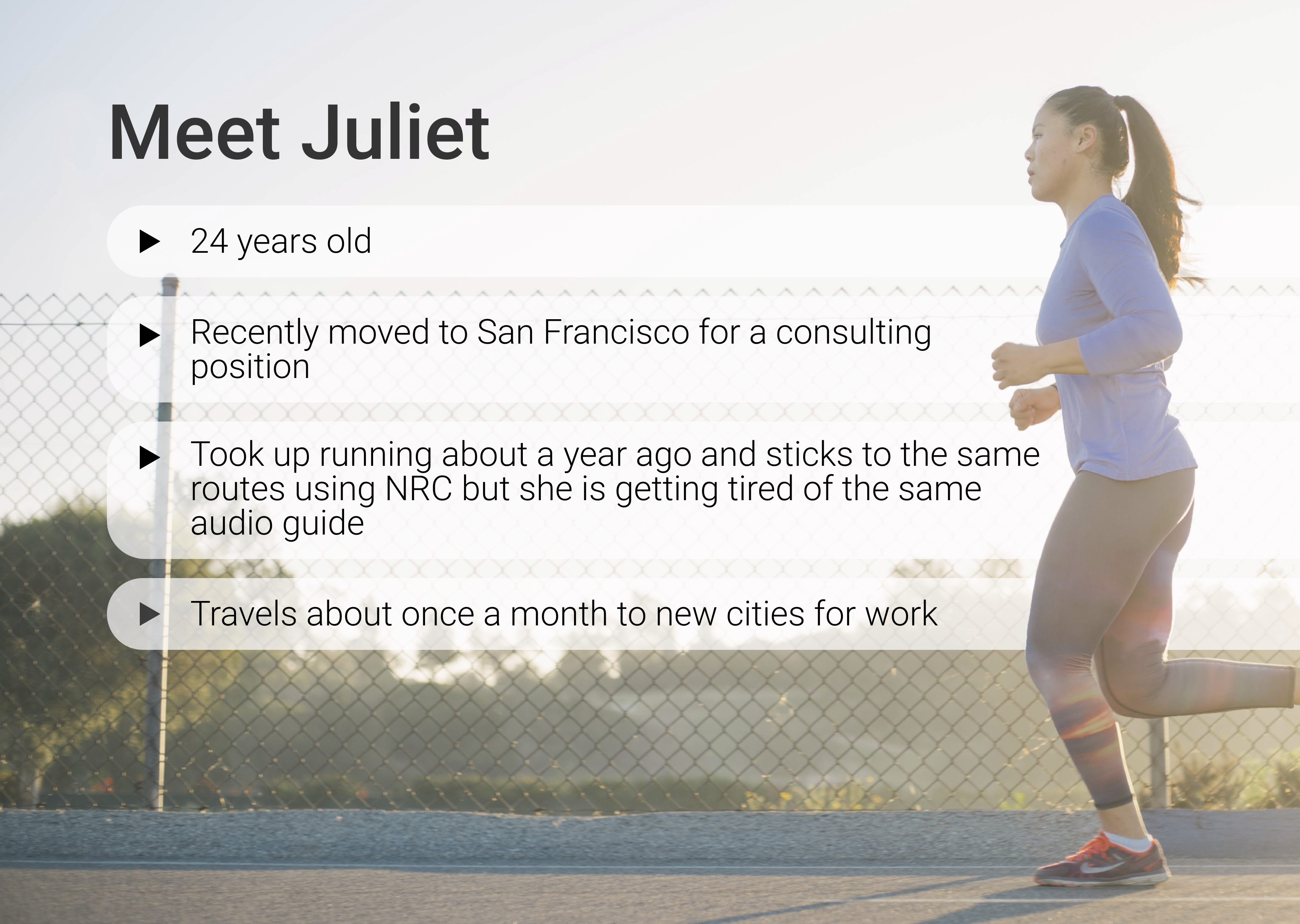 Meet Juliet

▶ 24 years old

▶ Recently moved to San Francisco for a consulting position

▶ Took up running about a year ago and sticks to the same routes using NRC but she is getting tired of the same audio guide

▶ Travels about once a month to new cities for work